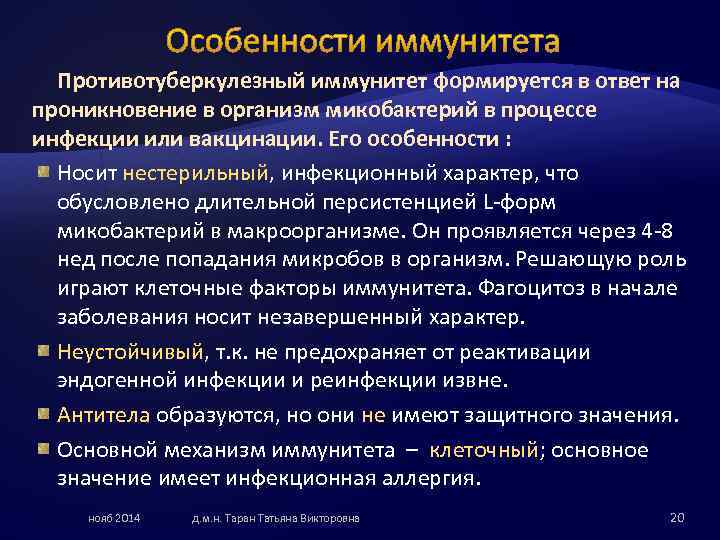 Особенности иммунитета

Противотуберкулезный иммунитет формируется в ответ на проникновение в организм микобактерий в процессе инфекции или вакцинации. Его особенности :

Носит нестерильный, инфекционный характер, что обусловлено длительной персистенцией L-форм микобактерий в макроорганизме. Он проявляется через 4-8 нед после попадания микробов в организм. Решающую роль играют клеточные факторы иммунитета. Фагоцитоз в начале заболевания носит незавершенный характер.

Неустойчивый, т.к. не предохраняет от реактивации эндогенной инфекции и реинфекции извне.

Антитела образуются, но они не имеют защитного значения.

Основной механизм иммунитета – клеточный; основное значение имеет инфекционная аллергия.

нояб 2014 д.м.н. Таран Татьяна Викторовна 20